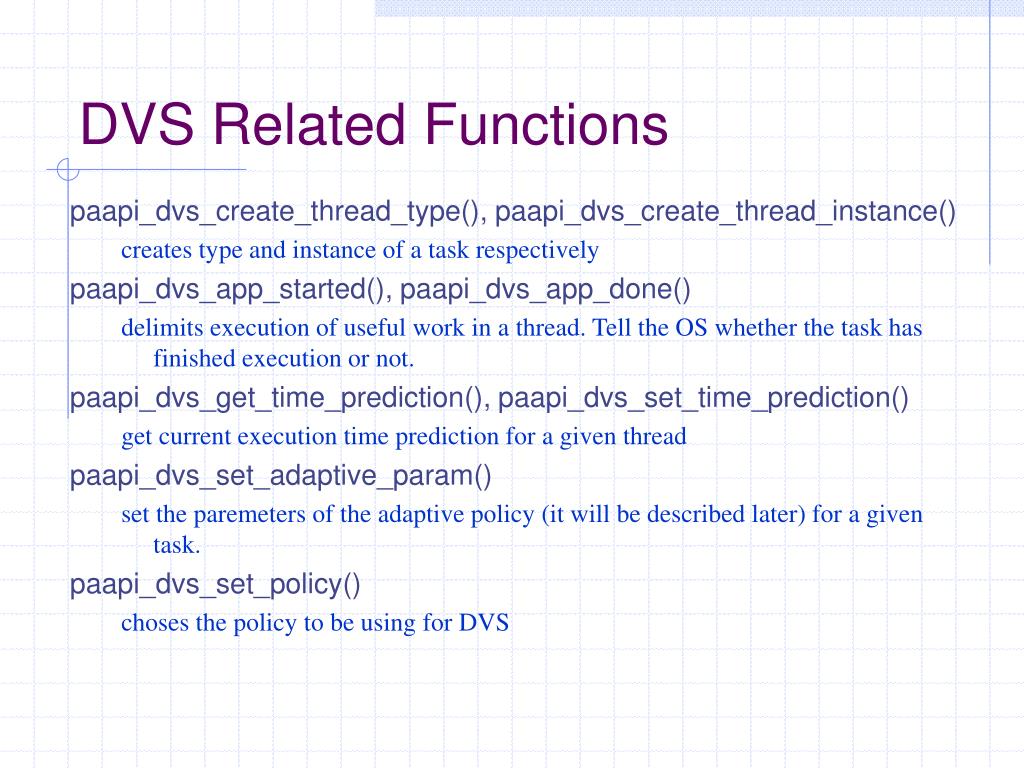 DVS Related Functions

paapi_dvs_create_thread_type(), paapi_dvs_create_thread_instance()

creates type and instance of a task respectively

paapi_dvs_app_started(), paapi_dvs_app_done()

delimits execution of useful work in a thread. Tell the OS whether the task has finished execution or not.

paapi_dvs_get_time_prediction(), paapi_dvs_set_time_prediction()

get current execution time prediction for a given thread

paapi_dvs_set_adaptive_param()

set the paremeters of the adaptive policy (it will be described later) for a given task.

paapi_dvs_set_policy()

choses the policy to be using for DVS